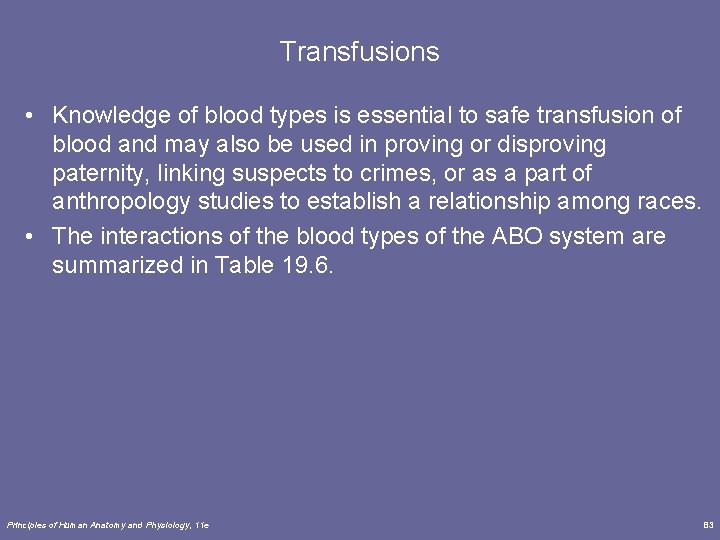 Transfusions

• Knowledge of blood types is essential to safe transfusion of blood and may also be used in proving or disproving paternity, linking suspects to crimes, or as a part of anthropology studies to establish a relationship among races.

• The interactions of the blood types of the ABO system are summarized in Table 19.6.

Principles of Human Anatomy and Physiology, 11e

83